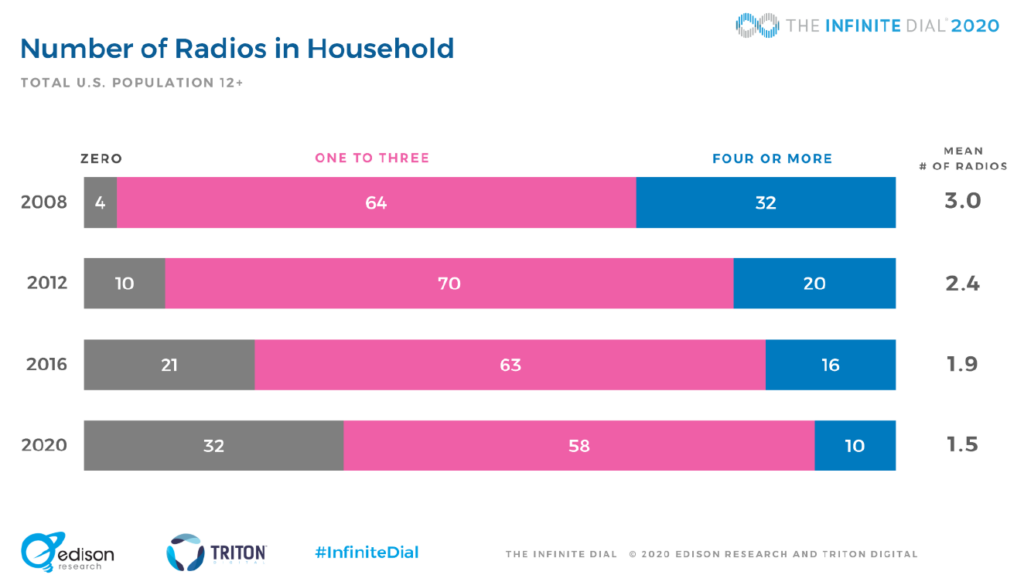 THE INFINITE DIAL 2020

Number of Radios in Household

TOTAL U.S. POPULATION 12+

| | ZERO | ONE TO THREE | FOUR OR MORE | MEAN # OF RADIOS |
|---|---|---|---|---|
| 2008 | 4 | 64 | 32 | 3.0 |
| 2012 | 10 | 70 | 20 | 2.4 |
| 2016 | 21 | 63 | 16 | 1.9 |
| 2020 | 32 | 58 | 10 | 1.5 |

edison research

TRITON DIGITAL

#InfiniteDial

THE INFINITE DIAL © 2020 EDISON RESEARCH AND TRITON DIGITAL